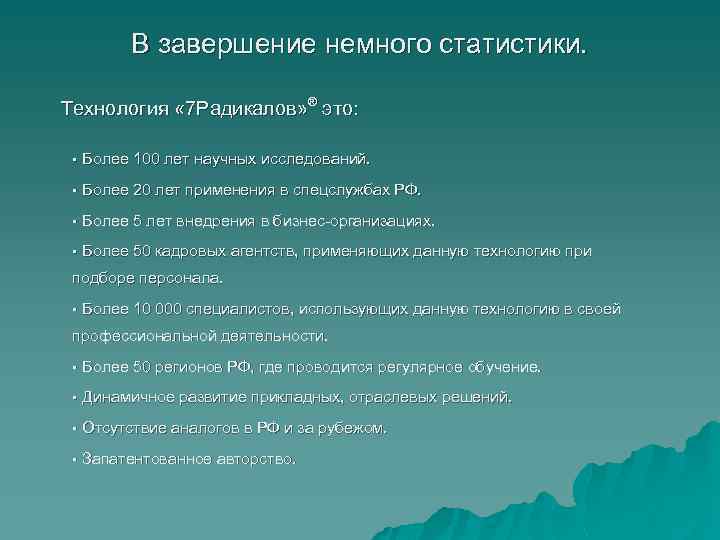 В завершение немного статистики.

Технология «7Радикалов»® это:

• Более 100 лет научных исследований.

• Более 20 лет применения в спецслужбах РФ.

• Более 5 лет внедрения в бизнес-организациях.

• Более 50 кадровых агентств, применяющих данную технологию при подборе персонала.

• Более 10 000 специалистов, использующих данную технологию в своей профессиональной деятельности.

• Более 50 регионов РФ, где проводится регулярное обучение.

• Динамичное развитие прикладных, отраслевых решений.

• Отсутствие аналогов в РФ и за рубежом.

• Запатентованное авторство.